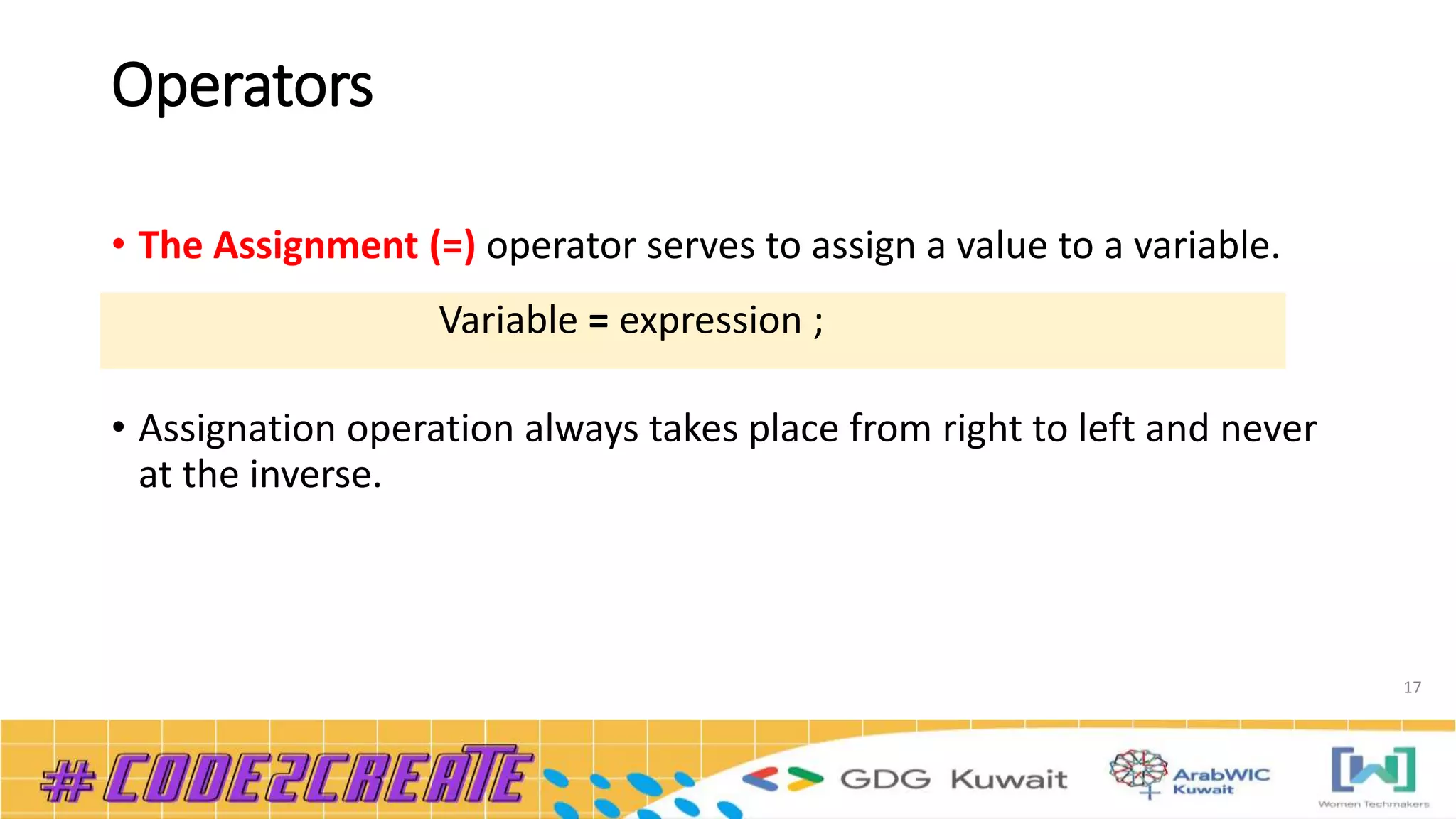 Operators

• The Assignment (=) operator serves to assign a value to a variable.

Variable = expression ;

• Assignation operation always takes place from right to left and never at the inverse.

17

#CODE2CREATE

GDG Kuwait

ArabWIC Kuwait

Women Techmakers